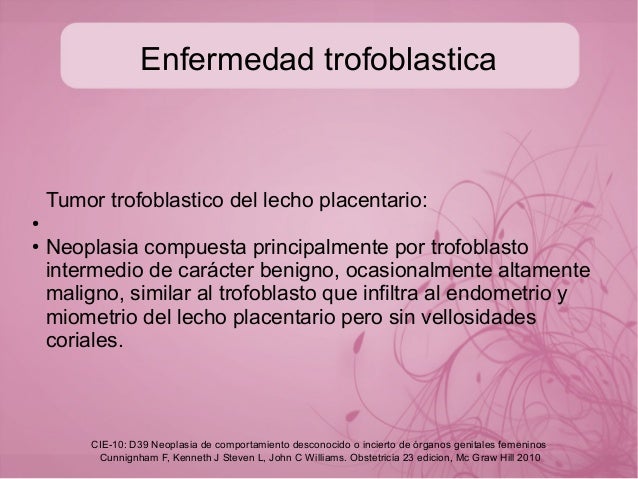 Enfermedad trofoblastica

Tumor trofoblastico del lecho placentario:

•

• Neoplasia compuesta principalmente por trofoblasto intermedio de carácter benigno, ocasionalmente altamente maligno, similar al trofoblasto que infiltra al endometrio y miometrio del lecho placentario pero sin vellosidades coriales.

CIE-10: D39 Neoplasia de comportamiento desconocido o incierto de órganos genitales femeninos
Cunnignham F, Kenneth J Steven L, John C Williams. Obstetricia 23 edicion, Mc Graw Hill 2010